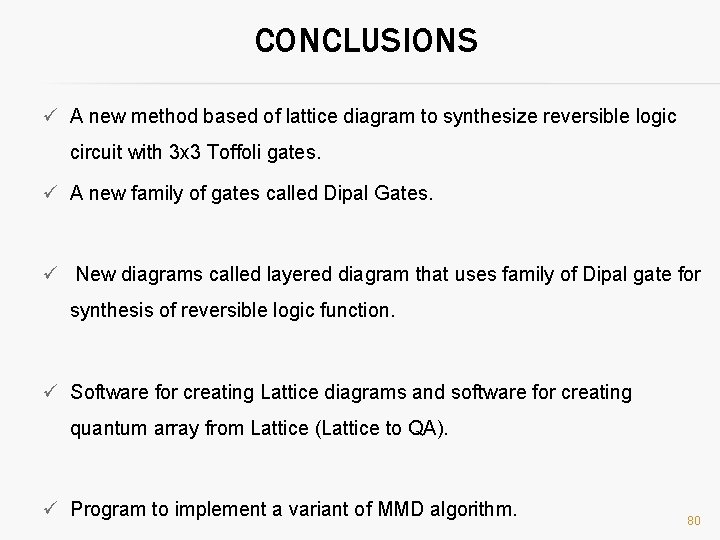 CONCLUSIONS

✓ A new method based of lattice diagram to synthesize reversible logic circuit with 3x3 Toffoli gates.

✓ A new family of gates called Dipal Gates.

✓ New diagrams called layered diagram that uses family of Dipal gate for synthesis of reversible logic function.

✓ Software for creating Lattice diagrams and software for creating quantum array from Lattice (Lattice to QA).

✓ Program to implement a variant of MMD algorithm.

80